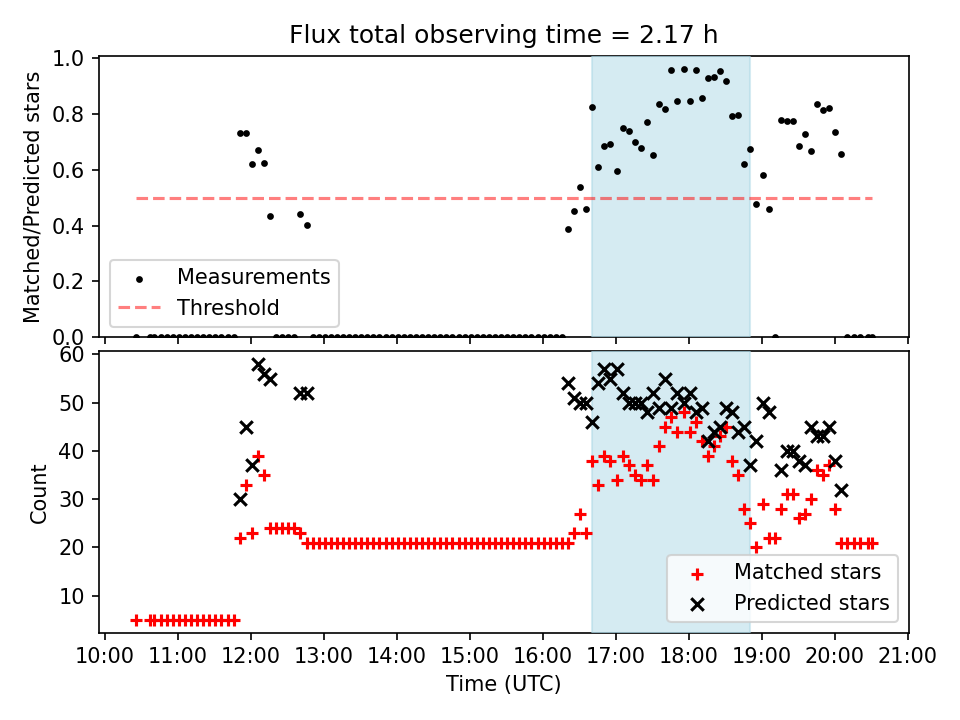 Flux total observing time = 2.17 h

Matched/Predicted stars

1.0
0.8
0.6
0.4
0.2
0.0

Measurements
Threshold

Count

60
50
40
30
20
10

Matched stars
Predicted stars

10:00 11:00 12:00 13:00 14:00 15:00 16:00 17:00 18:00 19:00 20:00 21:00

Time (UTC)